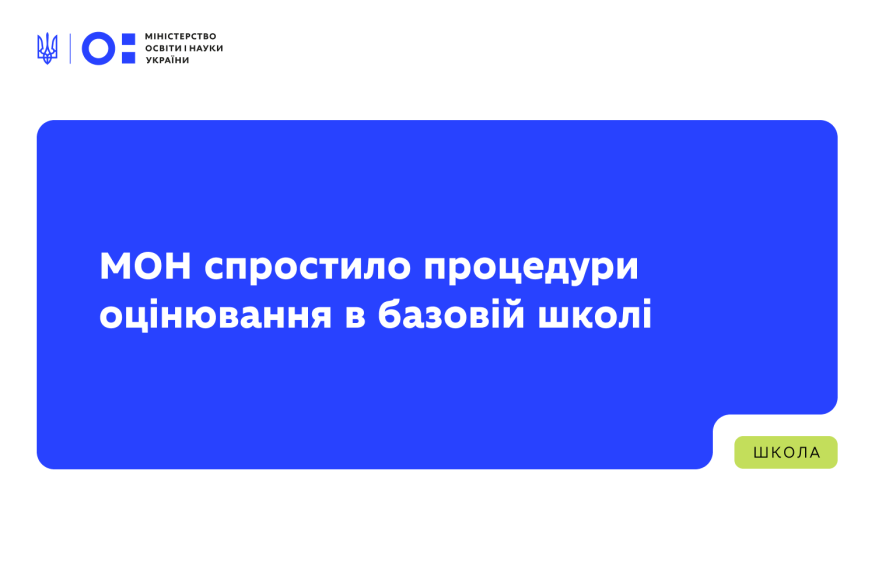 МІНІСТЕРСТВО ОСВІТИ І НАУКИ УКРАЇНИ

МОН спростило процедури оцінювання в базовій школі

ШКОЛА